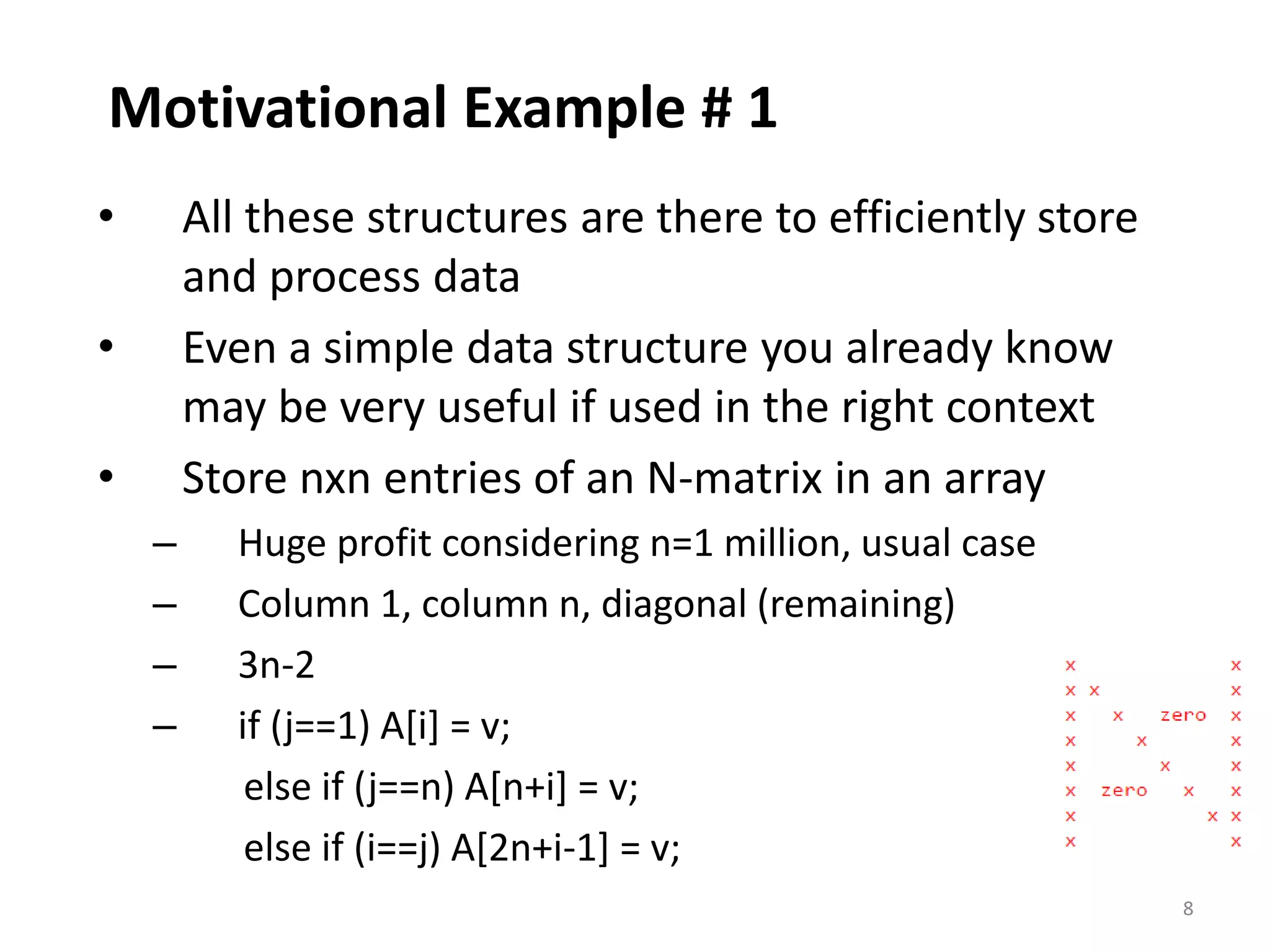 Motivational Example # 1

• All these structures are there to efficiently store and process data

• Even a simple data structure you already know may be very useful if used in the right context

• Store nxn entries of an N-matrix in an array

– Huge profit considering n=1 million, usual case

– Column 1, column n, diagonal (remaining)

– 3n-2

– if (j==1) A[i] = v;
else if (j==n) A[n+i] = v;
else if (i==j) A[2n+i-1] = v;

x x
x x x
x x zero x
x x x
x x x
x zero x x
x x x
x x

8